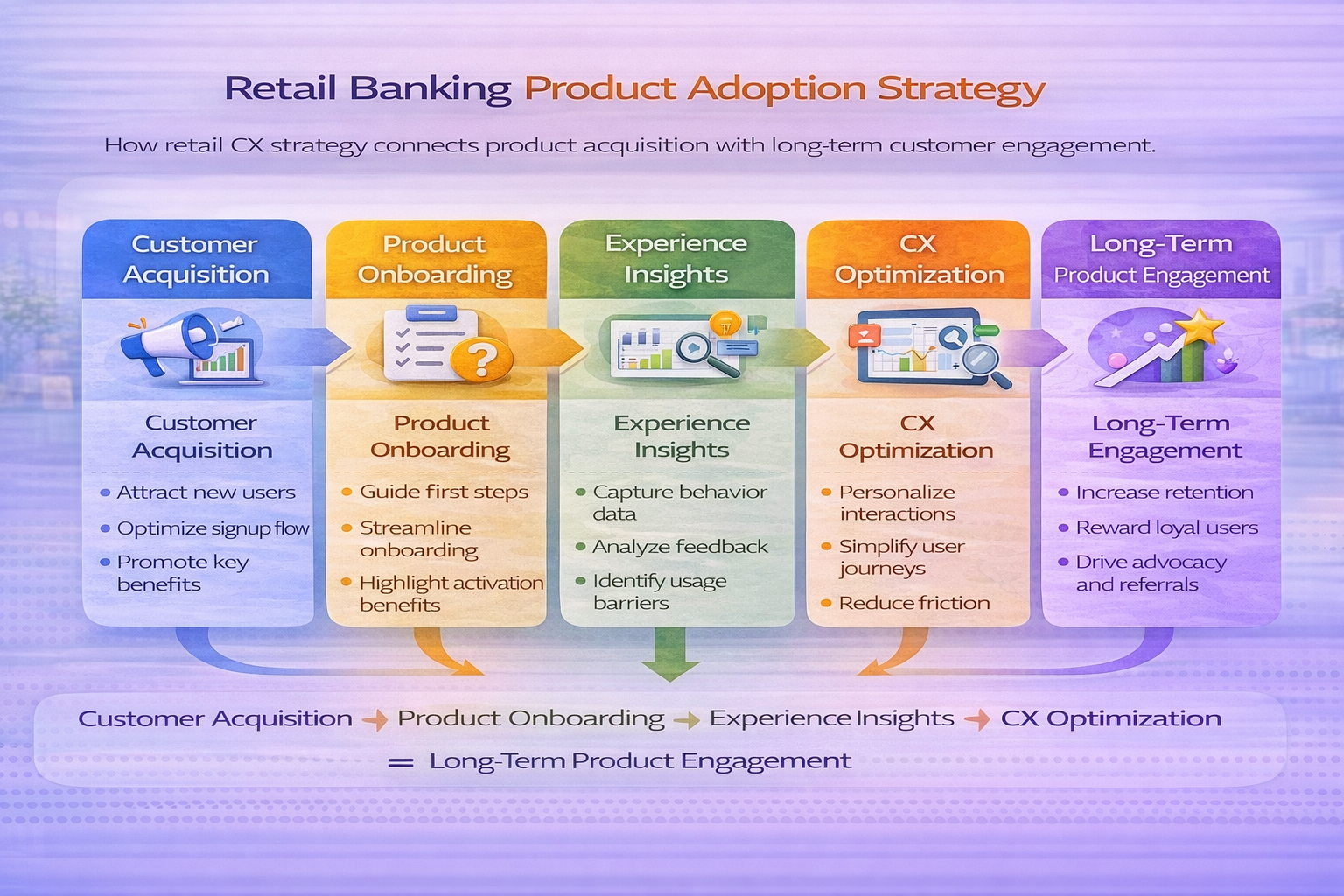 Retail Banking Product Adoption Strategy

How retail CX strategy connects product acquisition with long-term customer engagement.

Customer Acquisition

Customer Acquisition

- Attract new users
- Optimize signup flow
- Promote key benefits

Product Onboarding

Product Onboarding

- Guide first steps
- Streamline onboarding
- Highlight activation benefits

Experience Insights

Experience Insights

- Capture behavior data
- Analyze feedback
- Identify usage barriers

CX Optimization

CX Optimization

- Personalize interactions
- Simplify user journeys
- Reduce friction

Long-Term Product Engagement

Long-Term Engagement

- Increase retention
- Reward loyal users
- Drive advocacy and referrals

Customer Acquisition → Product Onboarding → Experience Insights → CX Optimization

= Long-Term Product Engagement